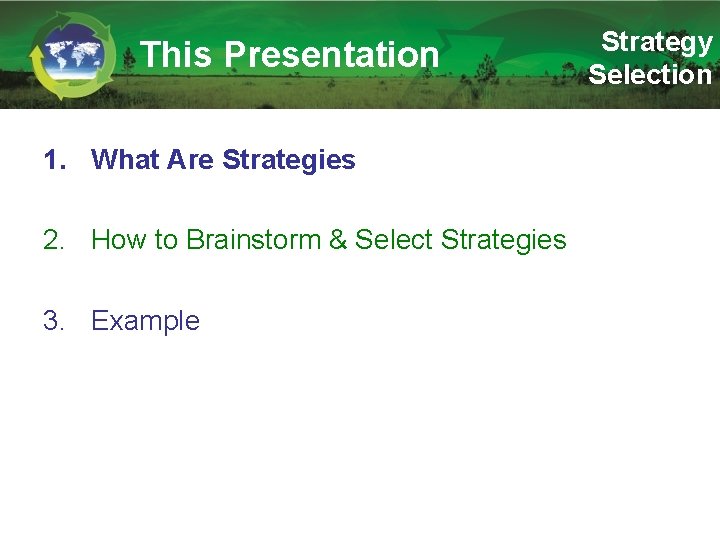 This Presentation

Strategy Selection

1. What Are Strategies

2. How to Brainstorm & Select Strategies

3. Example